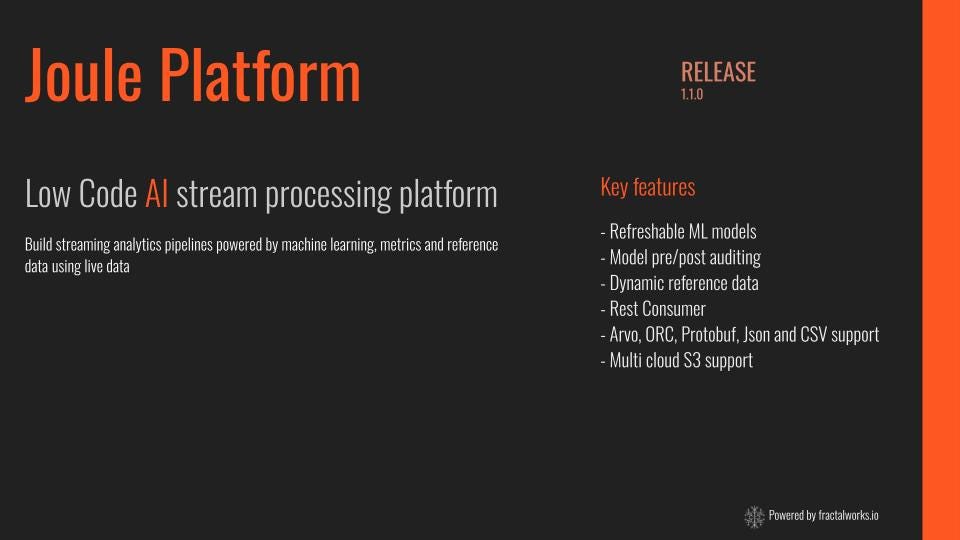 Joule Platform

RELEASE
1.1.0

Low Code AI stream processing platform

Build streaming analytics pipelines powered by machine learning, metrics and reference data using live data

Key features

- Refreshable ML models
- Model pre/post auditing
- Dynamic reference data
- Rest Consumer
- Arvo, ORC, Protobuf, Json and CSV support
- Multi cloud S3 support

Powered by fractalworks.io